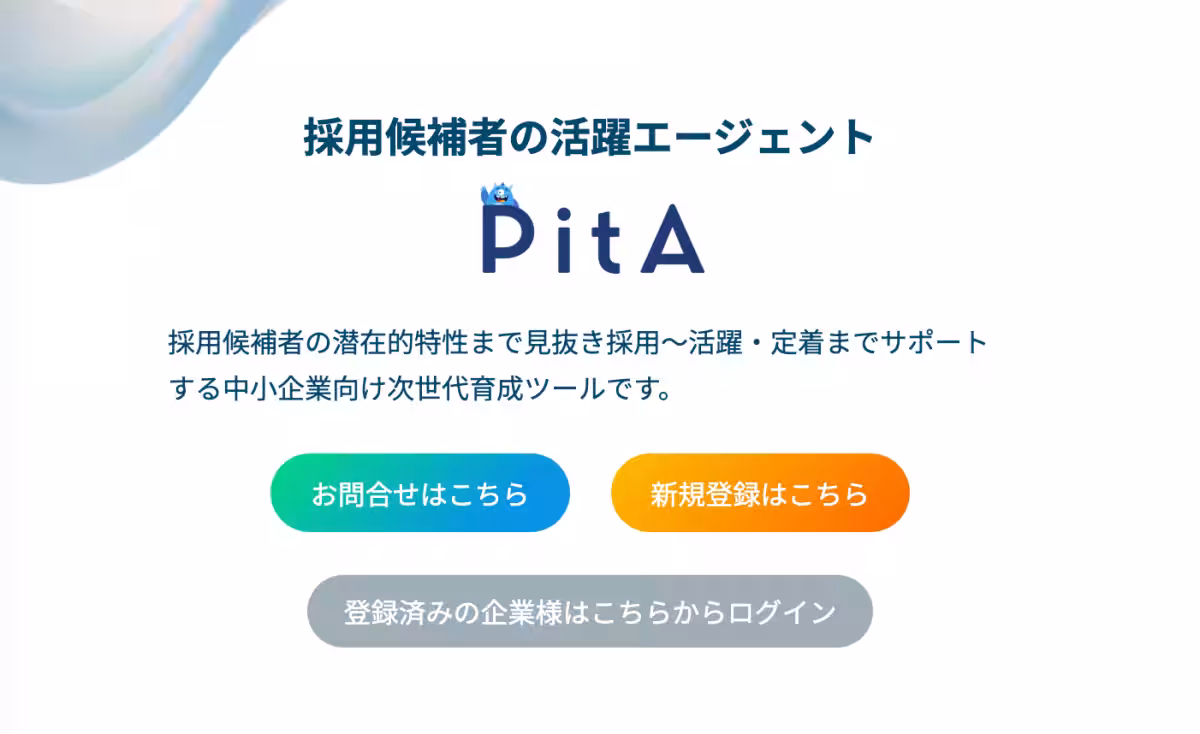 採用候補者の活躍エージェント

PitA

採用候補者の潜在的特性まで見抜き採用〜活躍・定着までサポートする中小企業向け次世代育成ツールです。

お問合せはこちら

新規登録はこちら

登録済みの企業様はこちらからログイン